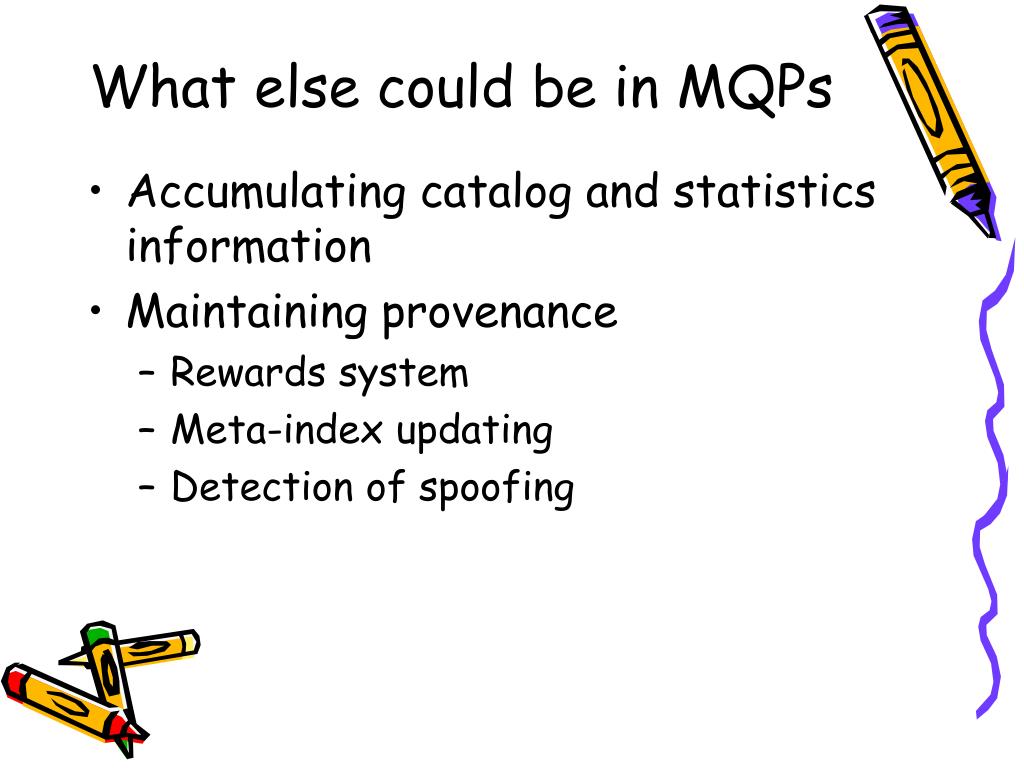 What else could be in MQPs

• Accumulating catalog and statistics information
• Maintaining provenance
  – Rewards system
  – Meta-index updating
  – Detection of spoofing